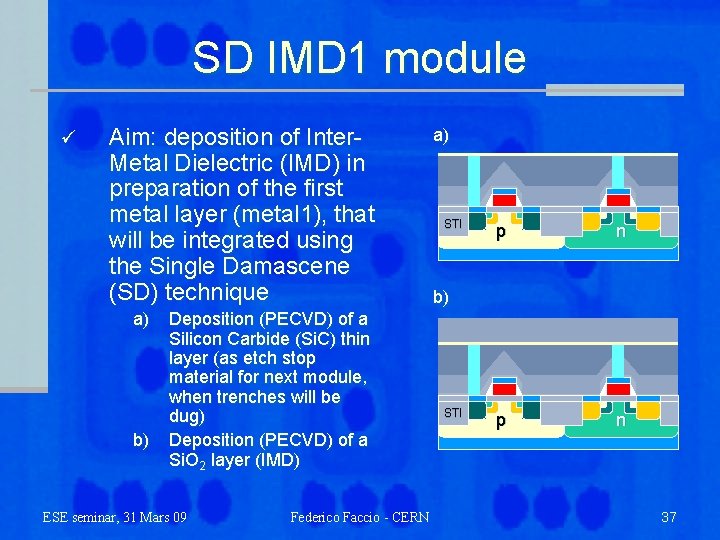 SD IMD1 module

✓ Aim: deposition of Inter-Metal Dielectric (IMD) in preparation of the first metal layer (metal1), that will be integrated using the Single Damascene (SD) technique

a) Deposition (PECVD) of a Silicon Carbide (SiC) thin layer (as etch stop material for next module, when trenches will be dug)

b) Deposition (PECVD) of a $SiO_2$ layer (IMD)

a)

STI p n

b)

STI p n

ESE seminar, 31 Mars 09 Federico Faccio - CERN 37